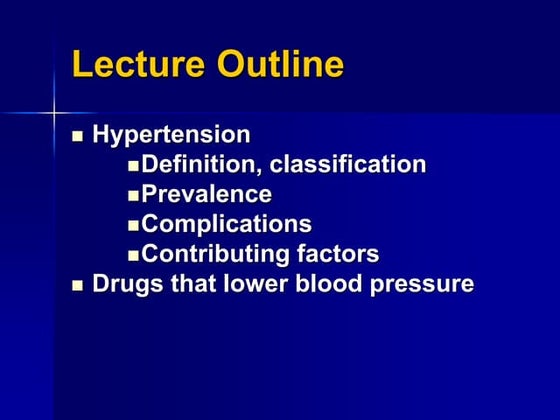 Lecture Outline

- Hypertension
  - Definition, classification
  - Prevalence
  - Complications
  - Contributing factors
- Drugs that lower blood pressure